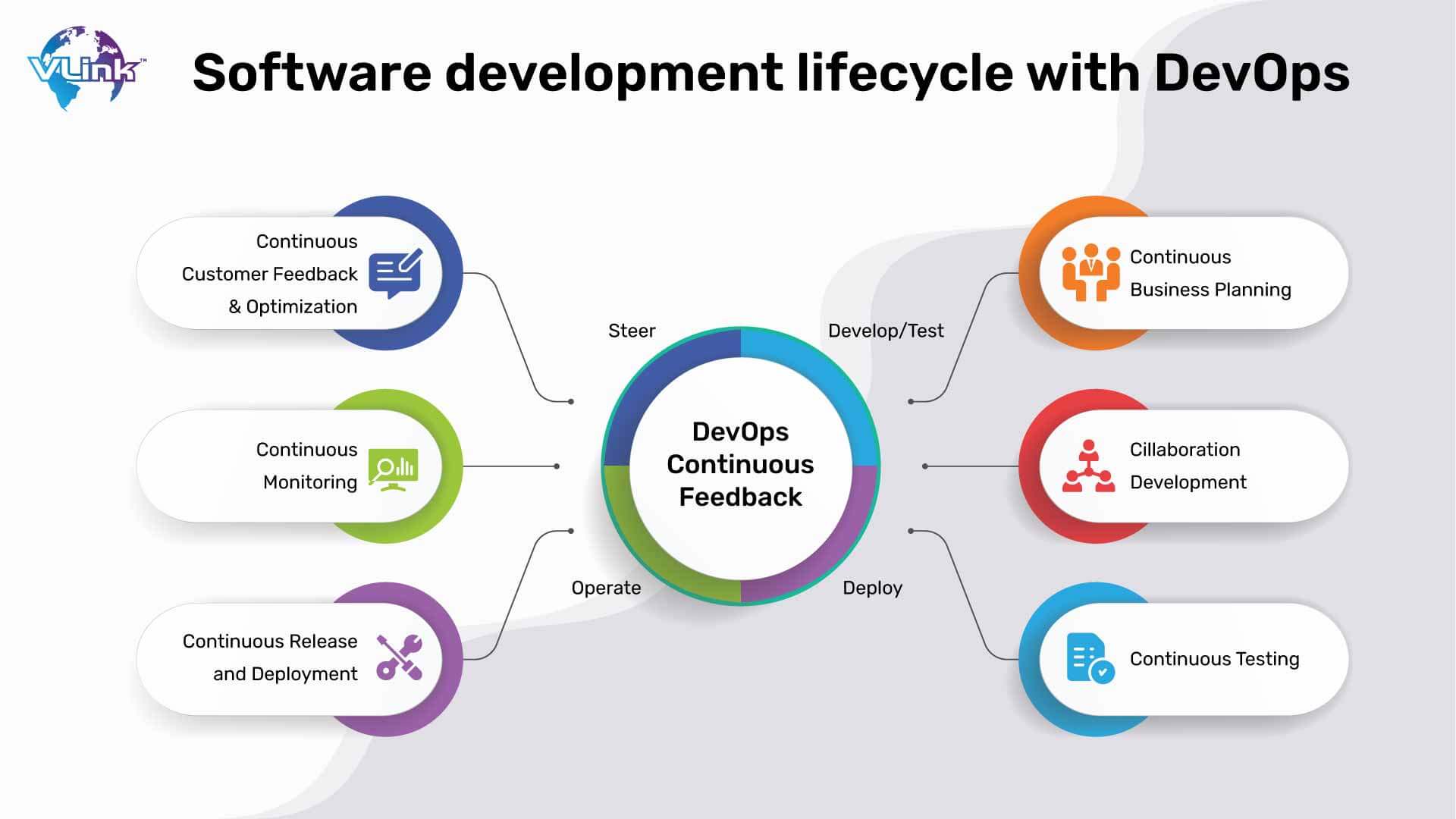 VLink™

Software development lifecycle with DevOps

Continuous Customer Feedback & Optimization

Continuous Monitoring

Continuous Release and Deployment

Steer

Develop/Test

DevOps Continuous Feedback

Operate

Deploy

Continuous Business Planning

Cillaboration Development

Continuous Testing